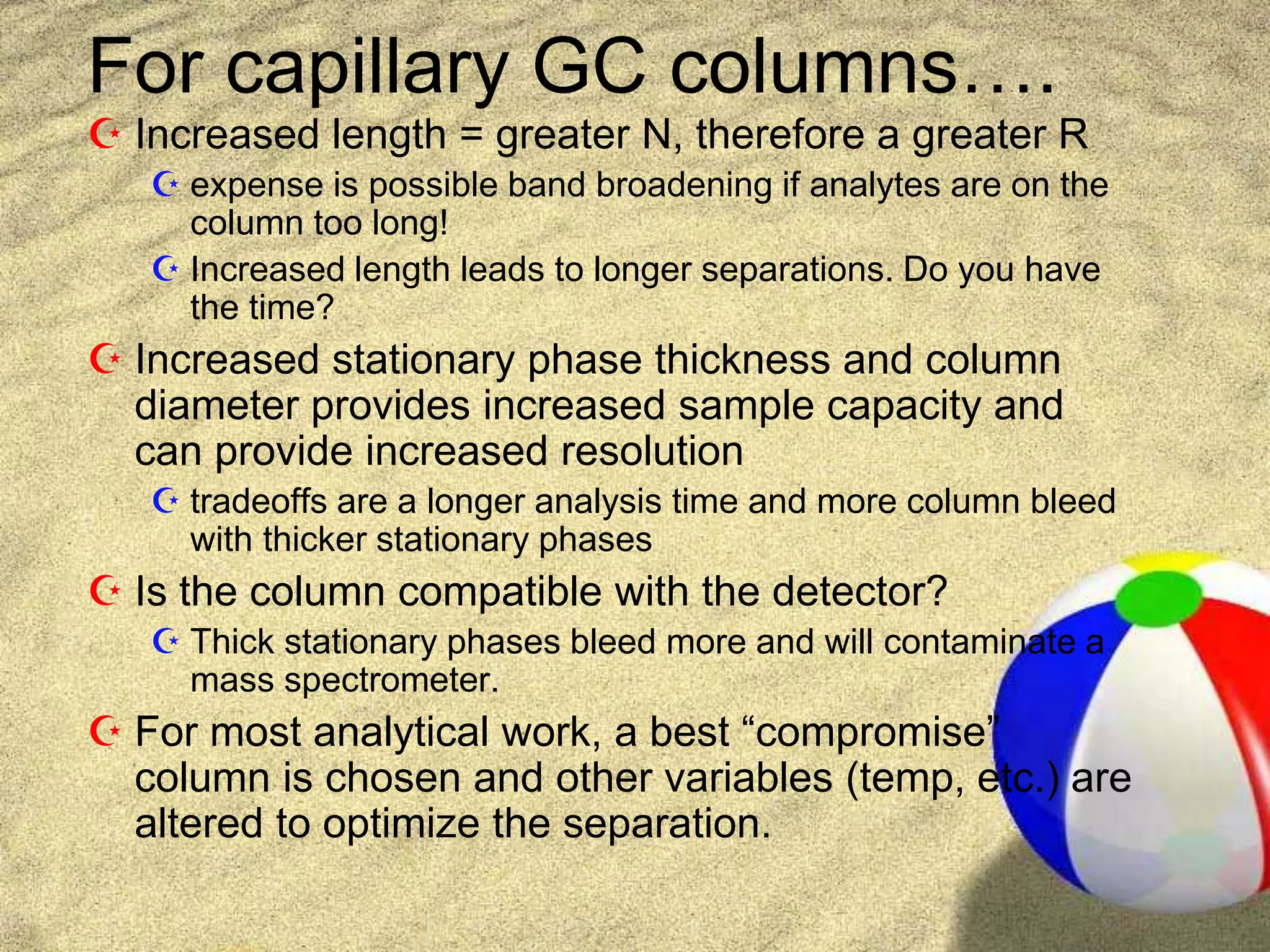 For capillary GC columns….

Increased length = greater N, therefore a greater R

expense is possible band broadening if analytes are on the column too long!

Increased length leads to longer separations. Do you have the time?

Increased stationary phase thickness and column diameter provides increased sample capacity and can provide increased resolution

tradeoffs are a longer analysis time and more column bleed with thicker stationary phases

Is the column compatible with the detector?

Thick stationary phases bleed more and will contaminate a mass spectrometer.

For most analytical work, a best “compromise” column is chosen and other variables (temp, etc.) are altered to optimize the separation.